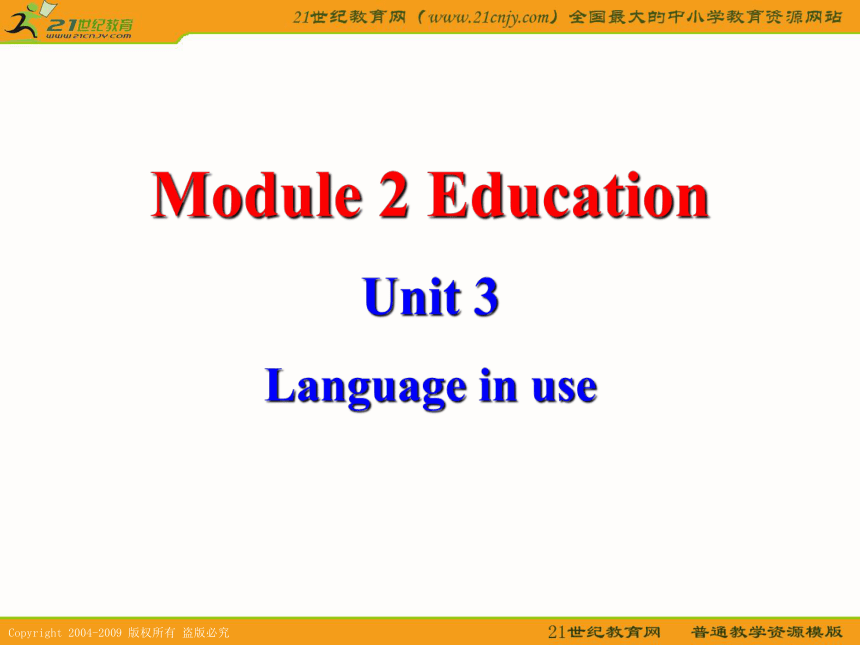 21世纪教育
www.21cnjy.com

21世纪教育网（www.21cnjy.com）全国最大的中小学教育资源网站

Module 2 Education

Unit 3

Language in use

Copyright 2004-2009 版权所有 盗版必究

21世纪教育网 普通教学资源模版